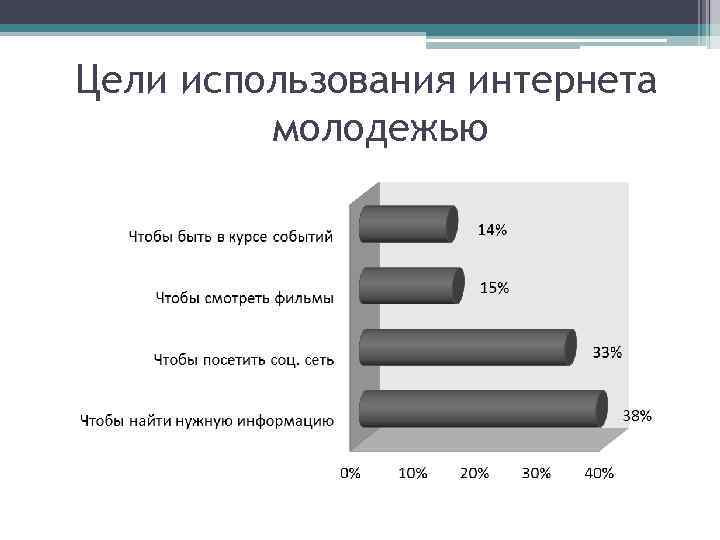 Цели использования интернета молодежью

Чтобы быть в курсе событий
14%

Чтобы смотреть фильмы
15%

Чтобы посетить соц. сеть
33%

Чтобы найти нужную информацию
38%

0% 10% 20% 30% 40%